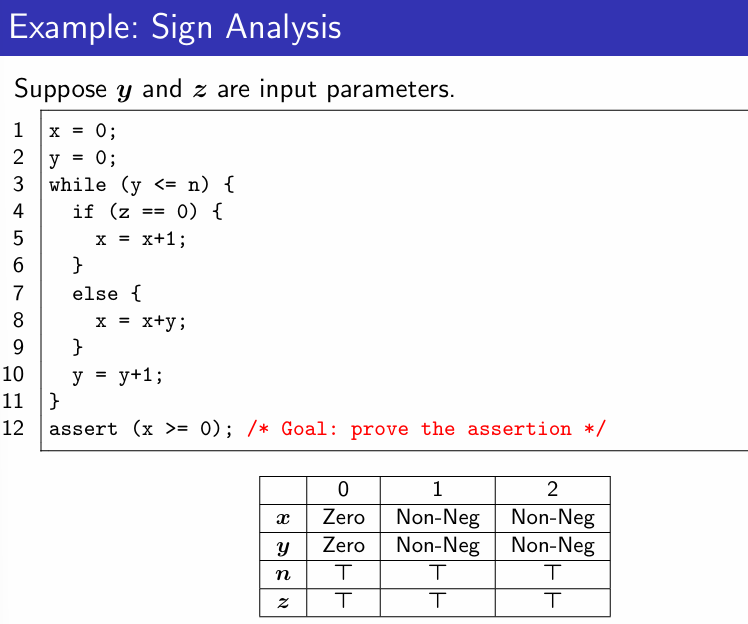 Example: Sign Analysis

Suppose $y$ and $z$ are input parameters.

1 x = 0;
2 y = 0;
3 while (y <= n) {
4   if (z == 0) {
5     x = x+1;
6   }
7   else {
8     x = x+y;
9   }
10   y = y+1;
11 }
12 assert (x >= 0); /* Goal: prove the assertion */

| | 0 | 1 | 2 |
|---|---|---|---|
| $x$ | Zero | Non-Neg | Non-Neg |
| $y$ | Zero | Non-Neg | Non-Neg |
| $n$ | $\top$ | $\top$ | $\top$ |
| $z$ | $\top$ | $\top$ | $\top$ |